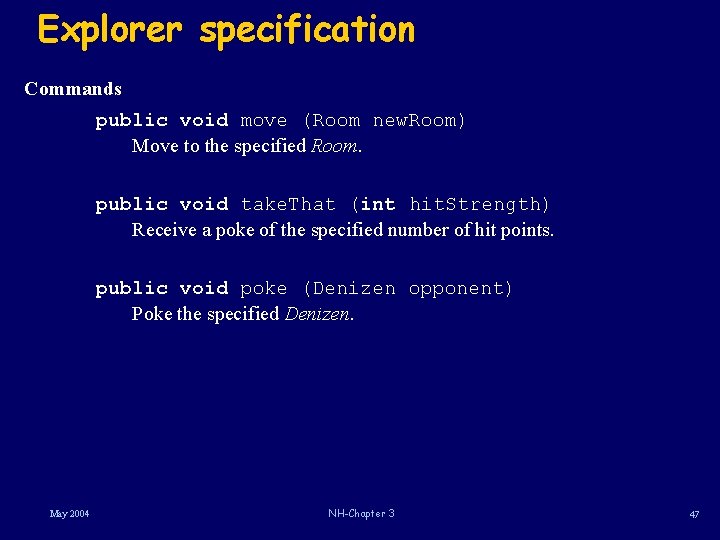 Explorer specification

Commands

public void move (Room newRoom)
Move to the specified Room.

public void takeThat (int hitStrength)
Receive a poke of the specified number of hit points.

public void poke (Denizen opponent)
Poke the specified Denizen.

May 2004

NH-Chapter 3

47